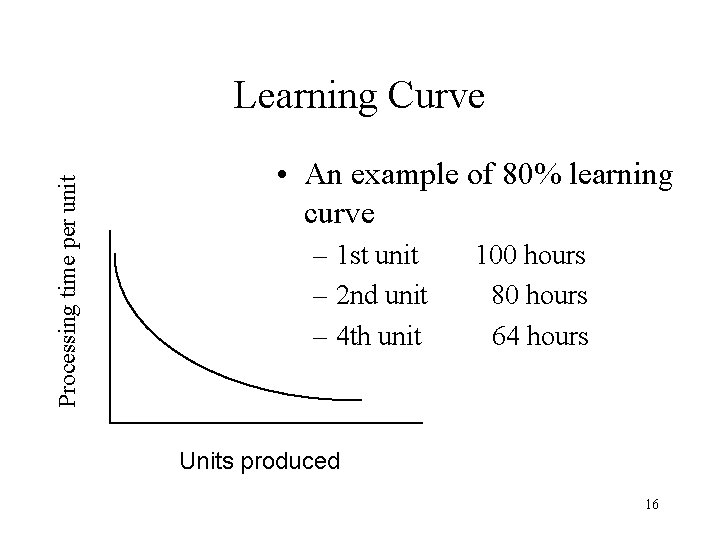 Learning Curve

• An example of 80% learning curve

– 1st unit 100 hours

– 2nd unit 80 hours

– 4th unit 64 hours

Processing time per unit

Units produced

16